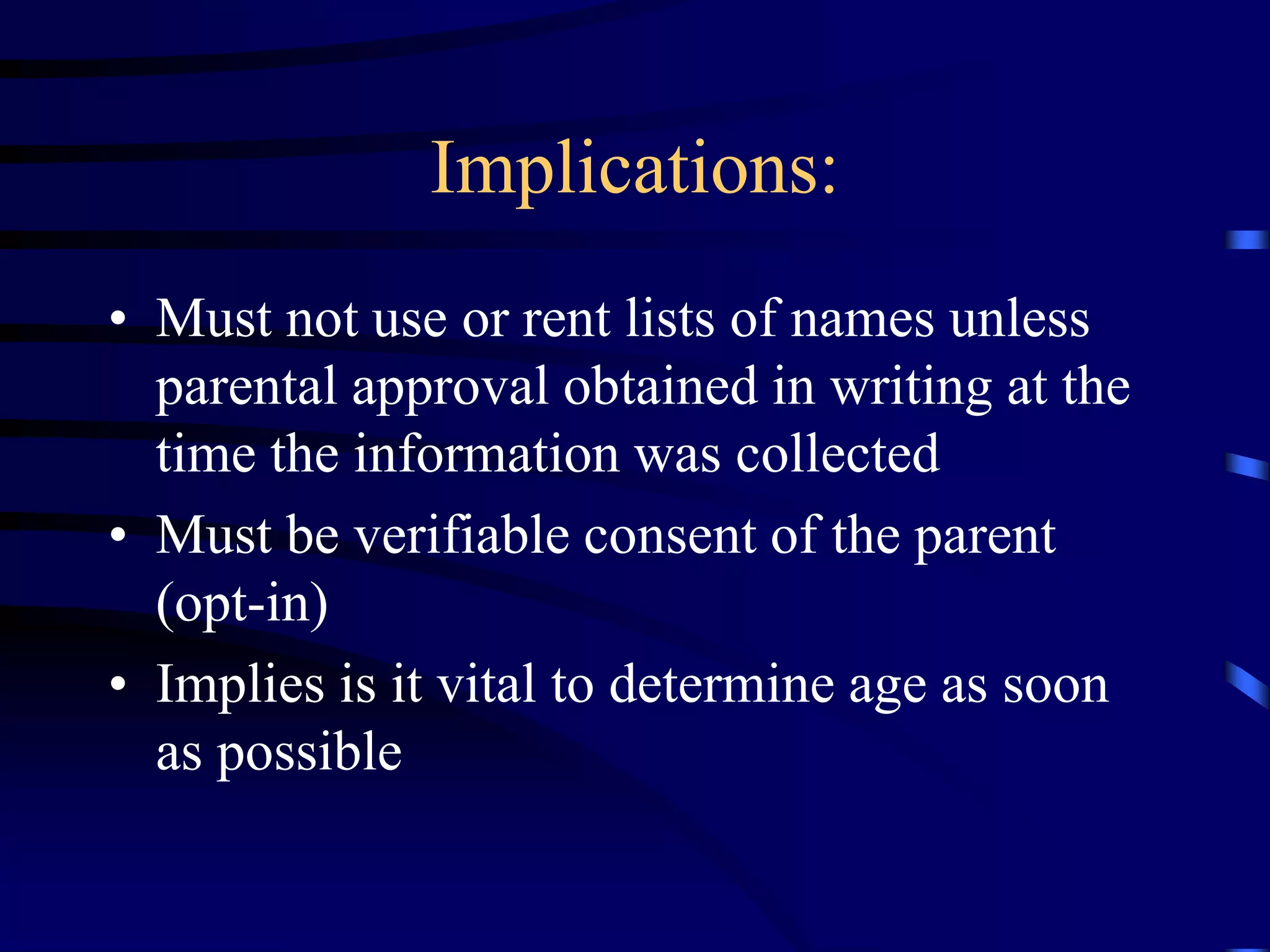 Implications:

• Must not use or rent lists of names unless parental approval obtained in writing at the time the information was collected

• Must be verifiable consent of the parent (opt-in)

• Implies is it vital to determine age as soon as possible